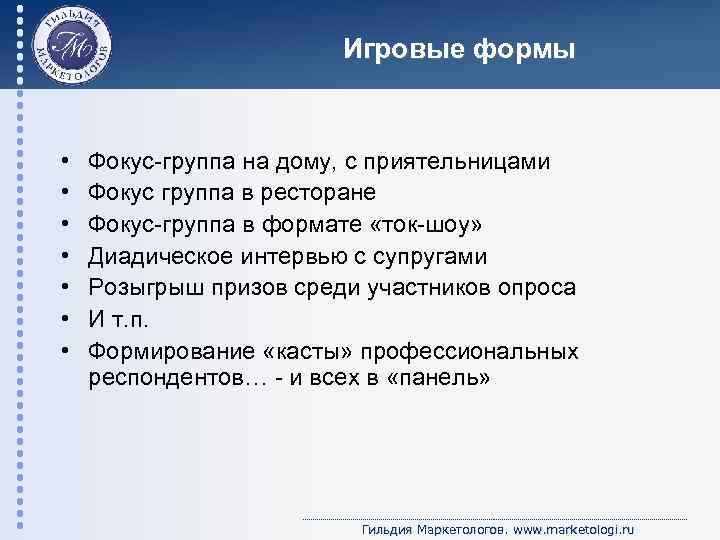 ГИЛЬДИЯ МАРКЕТОЛОГОВ
ГМ

Игровые формы

• Фокус-группа на дому, с приятельницами
• Фокус группа в ресторане
• Фокус-группа в формате «ток-шоу»
• Диадическое интервью с супругами
• Розыгрыш призов среди участников опроса
• И т.п.
• Формирование «касты» профессиональных респондентов… - и всех в «панель»

Гильдия Маркетологов. www.marketologi.ru